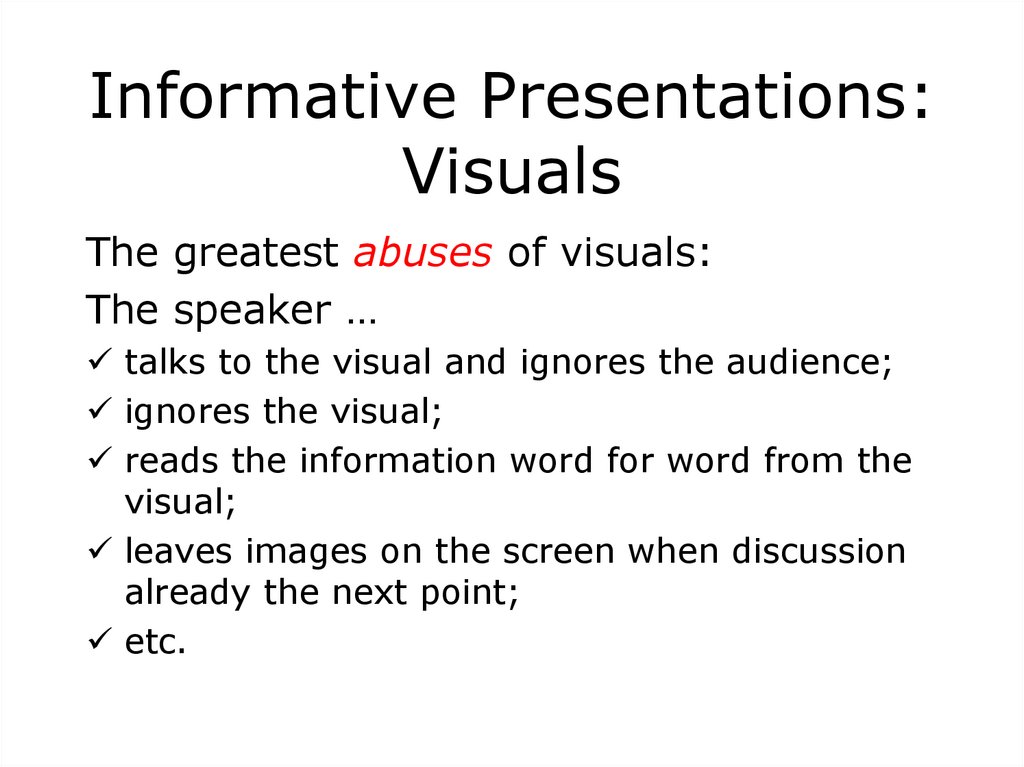 Informative Presentations: Visuals

The greatest abuses of visuals:

The speaker …

✓ talks to the visual and ignores the audience;

✓ ignores the visual;

✓ reads the information word for word from the visual;

✓ leaves images on the screen when discussion already the next point;

✓ etc.